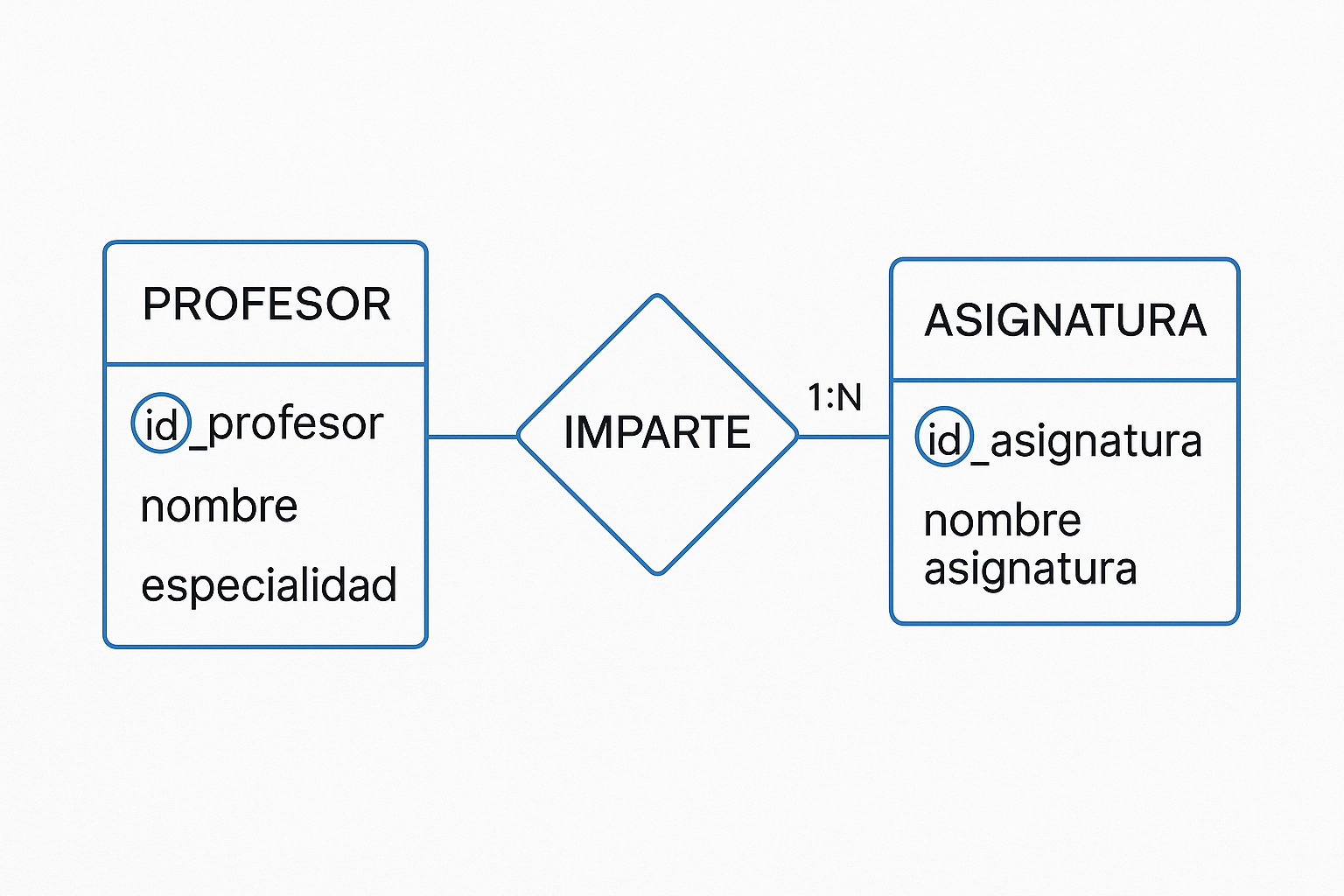 PROFESOR

id_profesor
nombre
especialidad

IMPARTE

1:N

ASIGNATURA

id_asignatura
nombre asignatura